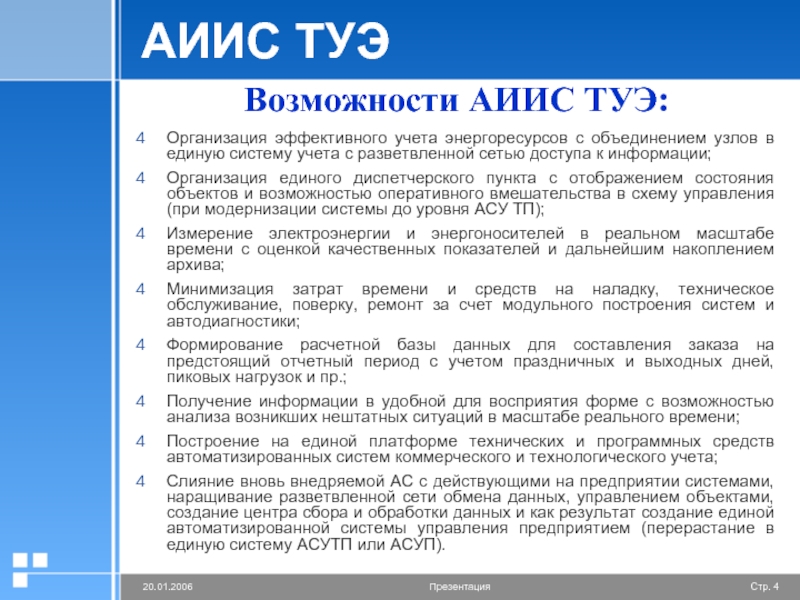 АИИС ТУЭ

Возможности АИИС ТУЭ:

4 Организация эффективного учета энергоресурсов с объединением узлов в единую систему учета с разветвленной сетью доступа к информации;

4 Организация единого диспетчерского пункта с отображением состояния объектов и возможностью оперативного вмешательства в схему управления (при модернизации системы до уровня АСУ ТП);

4 Измерение электроэнергии и энергоносителей в реальном масштабе времени с оценкой качественных показателей и дальнейшим накоплением архива;

4 Минимизация затрат времени и средств на наладку, техническое обслуживание, поверку, ремонт за счет модульного построения систем и автодиагностики;

4 Формирование расчетной базы данных для составления заказа на предстоящий отчетный период с учетом праздничных и выходных дней, пиковых нагрузок и пр.;

4 Получение информации в удобной для восприятия форме с возможностью анализа возникших нештатных ситуаций в масштабе реального времени;

4 Построение на единой платформе технических и программных средств автоматизированных систем коммерческого и технологического учета;

4 Слияние вновь внедряемой АС с действующими на предприятии системами, наращивание разветвленной сети обмена данных, управлением объектами, создание центра сбора и обработки данных и как результат создание единой автоматизированной системы управления предприятием (перерастание в единую систему АСУТП или АСУП).

20.01.2006 Презентация Стр. 4